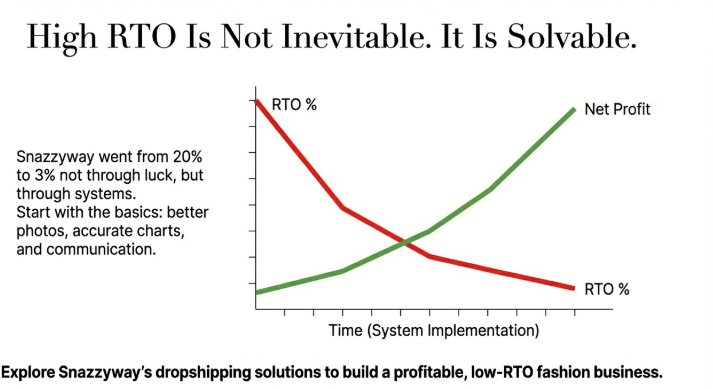 High RTO Is Not Inevitable. It Is Solvable.

Snazzyway went from 20% to 3% not through luck, but through systems.
Start with the basics: better photos, accurate charts, and communication.

RTO %
Net Profit
RTO %
Time (System Implementation)

Explore Snazzyway's dropshipping solutions to build a profitable, low-RTO fashion business.